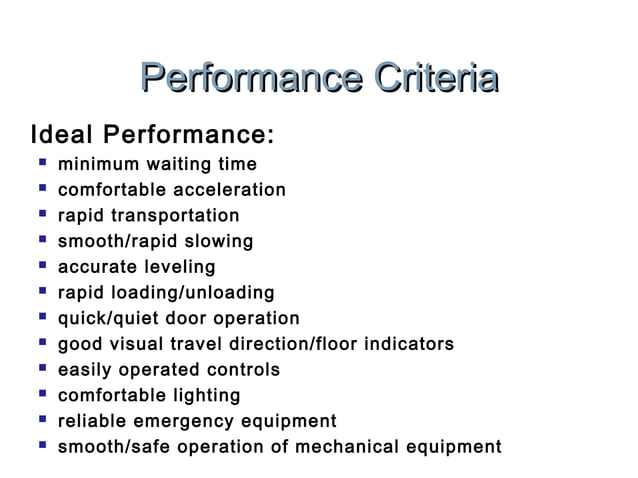 Performance Criteria

Ideal Performance:

- minimum waiting time
- comfortable acceleration
- rapid transportation
- smooth/rapid slowing
- accurate leveling
- rapid loading/unloading
- quick/quiet door operation
- good visual travel direction/floor indicators
- easily operated controls
- comfortable lighting
- reliable emergency equipment
- smooth/safe operation of mechanical equipment